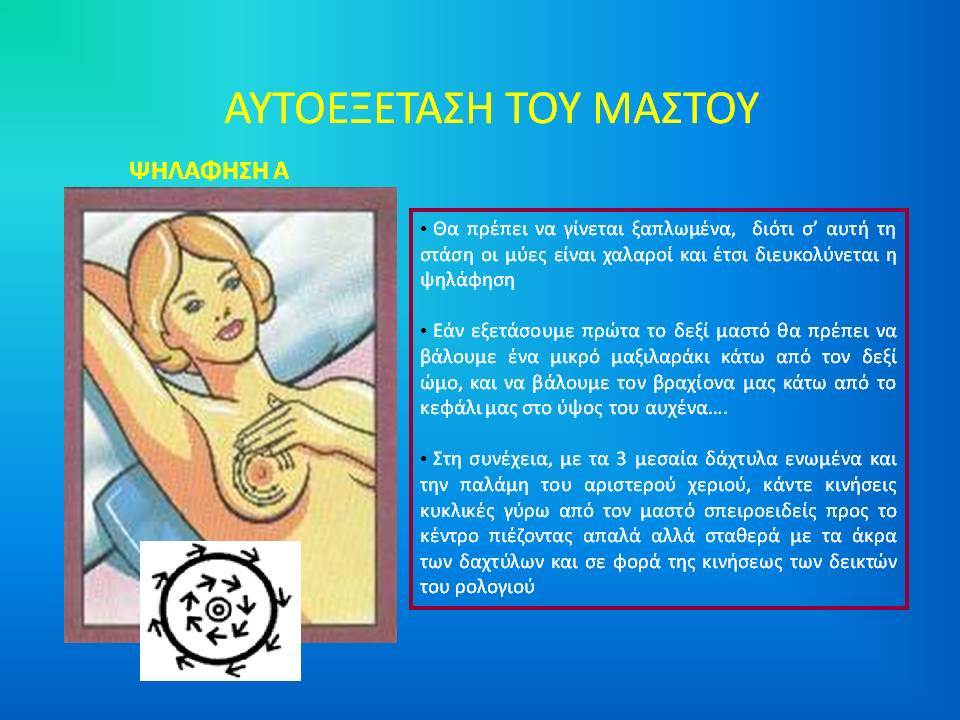 ΑΥΤΟΕΞΕΤΑΣΗ ΤΟΥ ΜΑΣΤΟΥ

ΨΗΛΑΦΗΣΗ Α

• Θα πρέπει να γίνεται ξαπλωμένα, διότι σ' αυτή τη στάση οι μύες είναι χαλαροί και έτσι διευκολύνεται η ψηλάφηση

• Εάν εξετάσουμε πρώτα το δεξί μαστό θα πρέπει να βάλουμε ένα μικρό μαξιλαράκι κάτω από τον δεξί ώμο, και να βάλουμε τον βραχίονα μας κάτω από το κεφάλι μας στο ύψος του αυχένα….

• Στη συνέχεια, με τα 3 μεσαία δάχτυλα ενωμένα και την παλάμη του αριστερού χεριού, κάντε κινήσεις κυκλικές γύρω από τον μαστό σπειροειδείς προς το κέντρο πιέζοντας απαλά αλλά σταθερά με τα άκρα των δαχτύλων και σε φορά της κινήσεως των δεικτών του ρολογιού